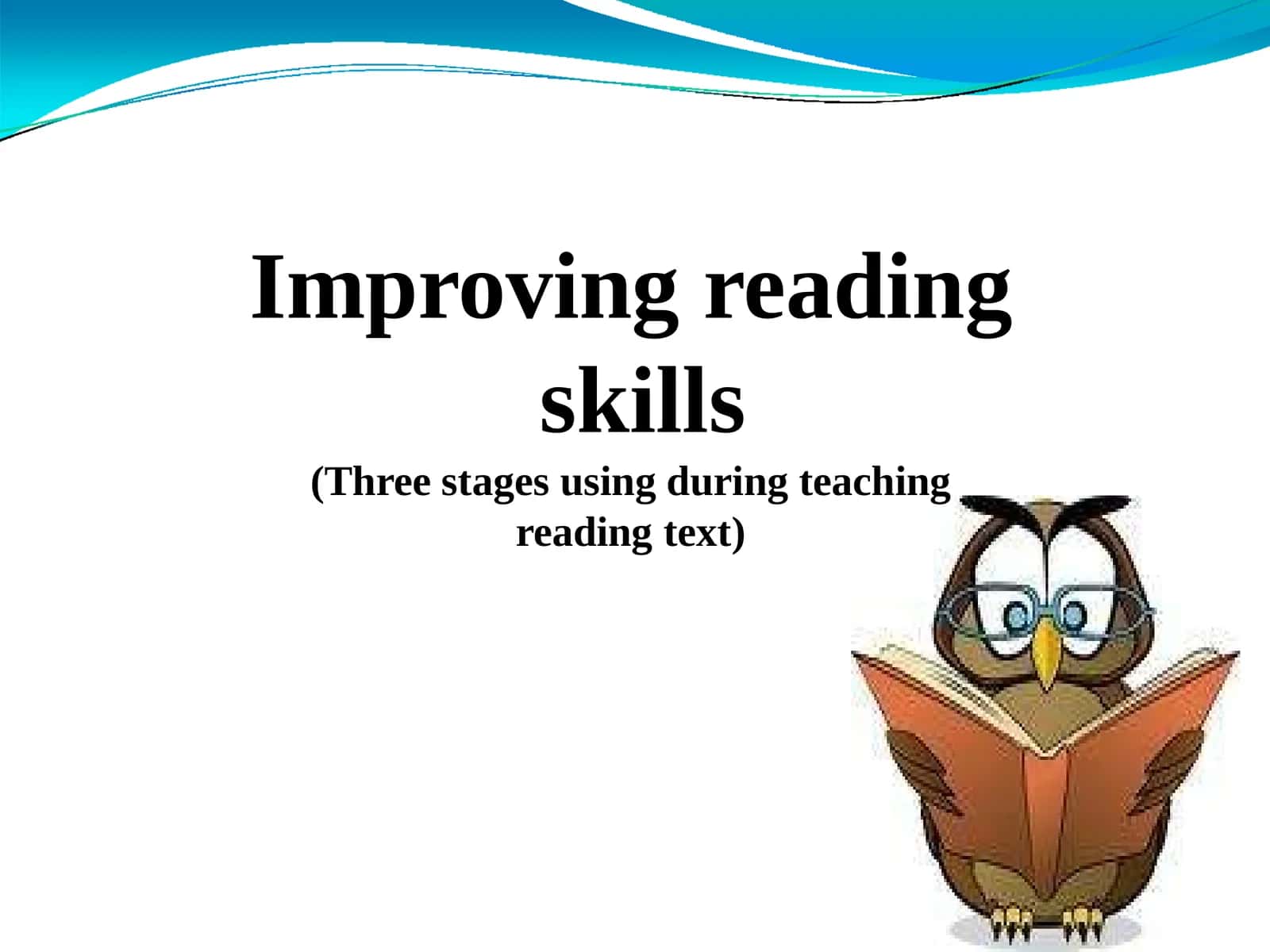 Improving reading skills

(Three stages using during teaching reading text)